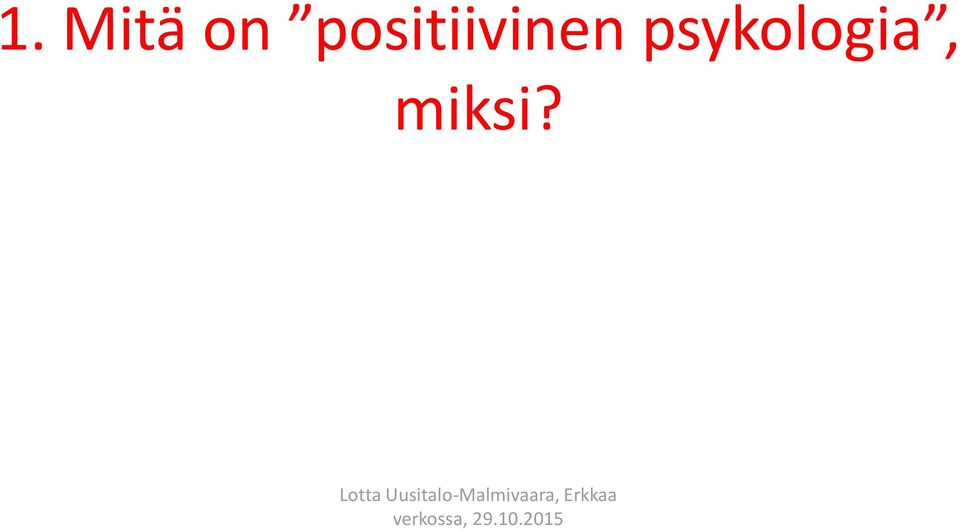 1. Mitä on ”positiivinen psykologia”, miksi?

Lotta Uusitalo-Malmivaara, Erkkaa verkossa, 29.10.2015